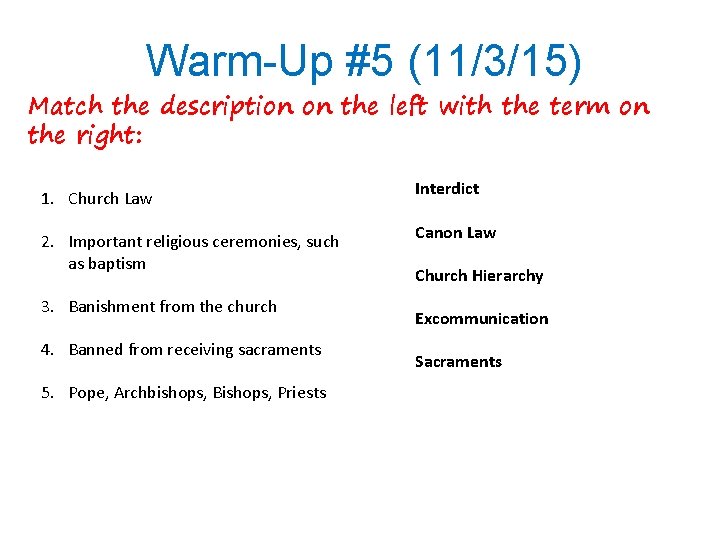 Warm-Up #5 (11/3/15)

Match the description on the left with the term on the right:

1. Church Law

2. Important religious ceremonies, such as baptism

3. Banishment from the church

4. Banned from receiving sacraments

5. Pope, Archbishops, Bishops, Priests

Interdict

Canon Law

Church Hierarchy

Excommunication

Sacraments